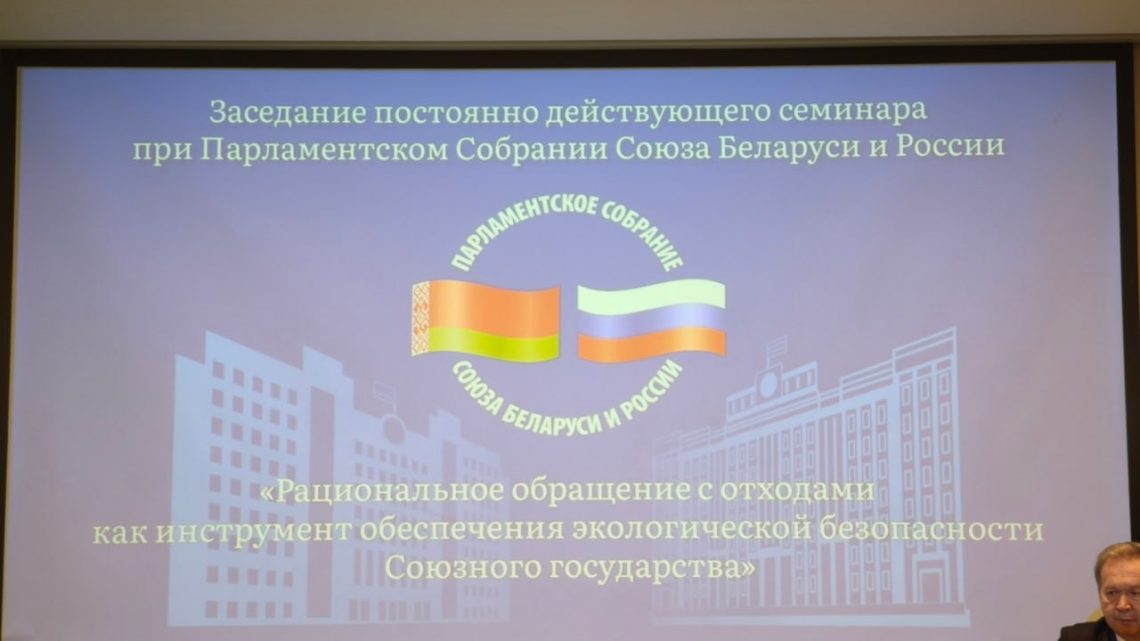 Заседание постоянно действующего семинара при Парламентском Собрании Союза Беларуси и России

ПАРЛАМЕНТСКОЕ СОБРАНИЕ
СОЮЗА БЕЛАРУСИ И РОССИИ

«Рациональное обращение с отходами как инструмент обеспечения экологической безопасности Союзного государства»